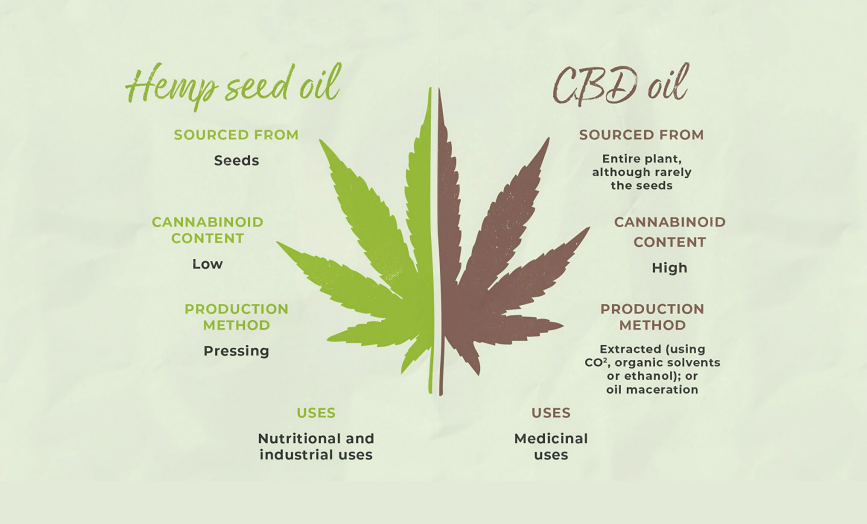 Hemp seed oil

SOURCED FROM

Seeds

CANNABINOID CONTENT

Low

PRODUCTION METHOD

Pressing

USES

Nutritional and industrial uses

CBD oil

SOURCED FROM

Entire plant, although rarely the seeds

CANNABINOID CONTENT

High

PRODUCTION METHOD

Extracted (using $CO^2$, organic solvents or ethanol); or oil maceration

USES

Medicinal uses